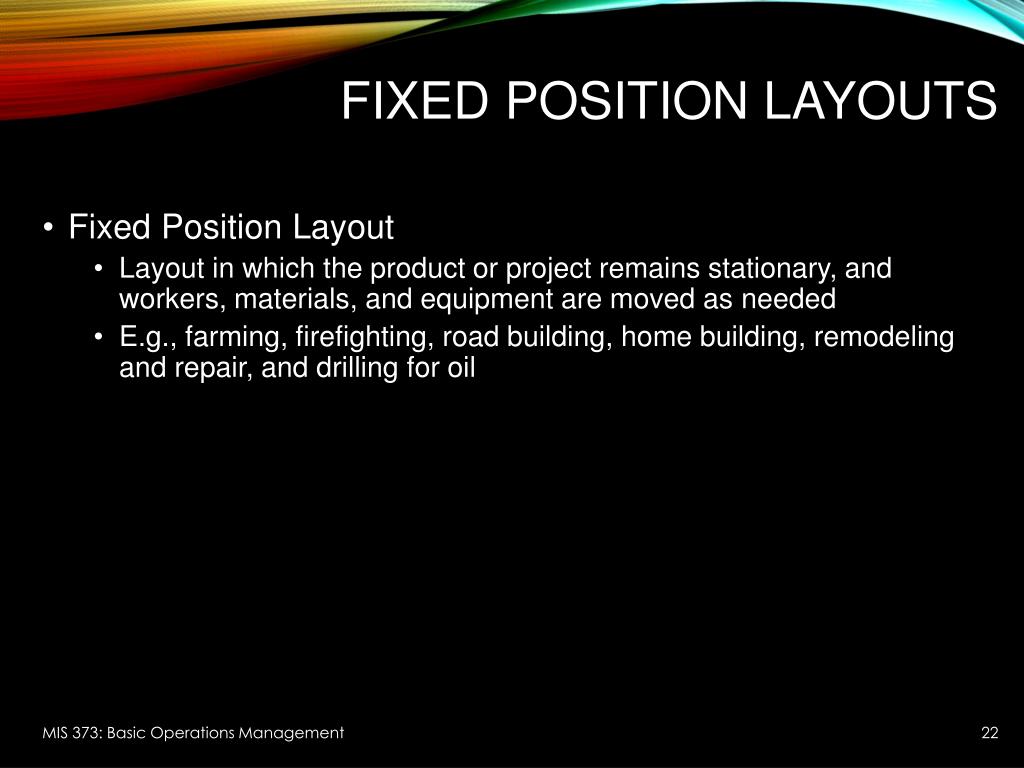 FIXED POSITION LAYOUTS

• Fixed Position Layout
  • Layout in which the product or project remains stationary, and workers, materials, and equipment are moved as needed
  • E.g., farming, firefighting, road building, home building, remodeling and repair, and drilling for oil

MIS 373: Basic Operations Management

22